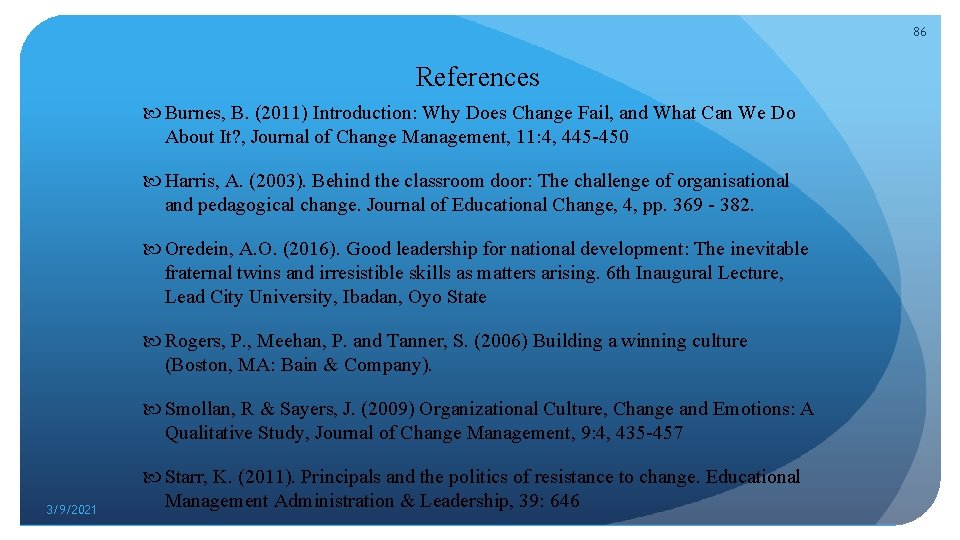 86

References

Burnes, B. (2011) Introduction: Why Does Change Fail, and What Can We Do About It?, Journal of Change Management, 11:4, 445-450

Harris, A. (2003). Behind the classroom door: The challenge of organisational and pedagogical change. Journal of Educational Change, 4, pp. 369 - 382.

Oredein, A.O. (2016). Good leadership for national development: The inevitable fraternal twins and irresistible skills as matters arising. 6th Inaugural Lecture, Lead City University, Ibadan, Oyo State

Rogers, P., Meehan, P. and Tanner, S. (2006) Building a winning culture (Boston, MA: Bain & Company).

Smollan, R & Sayers, J. (2009) Organizational Culture, Change and Emotions: A Qualitative Study, Journal of Change Management, 9:4, 435-457

Starr, K. (2011). Principals and the politics of resistance to change. Educational Management Administration & Leadership, 39: 646

3/9/2021